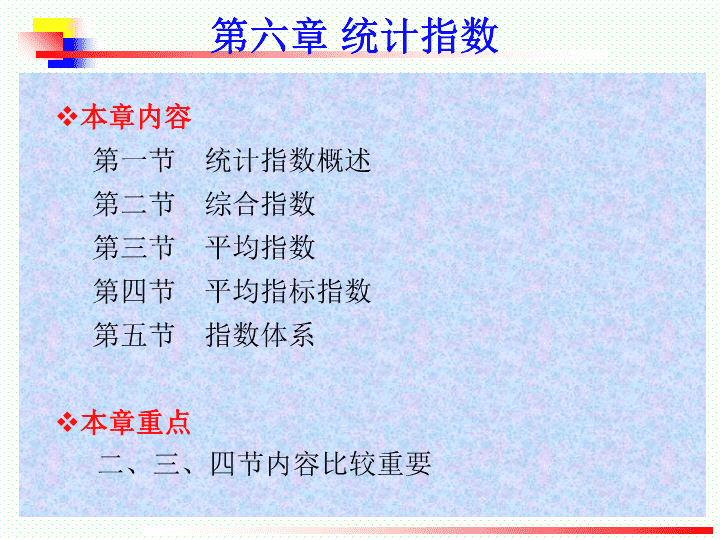 第六章 统计指数

❖本章内容

第一节　统计指数概述

第二节　综合指数

第三节　平均指数

第四节　平均指标指数

第五节　指数体系

❖本章重点

二、三、四节内容比较重要